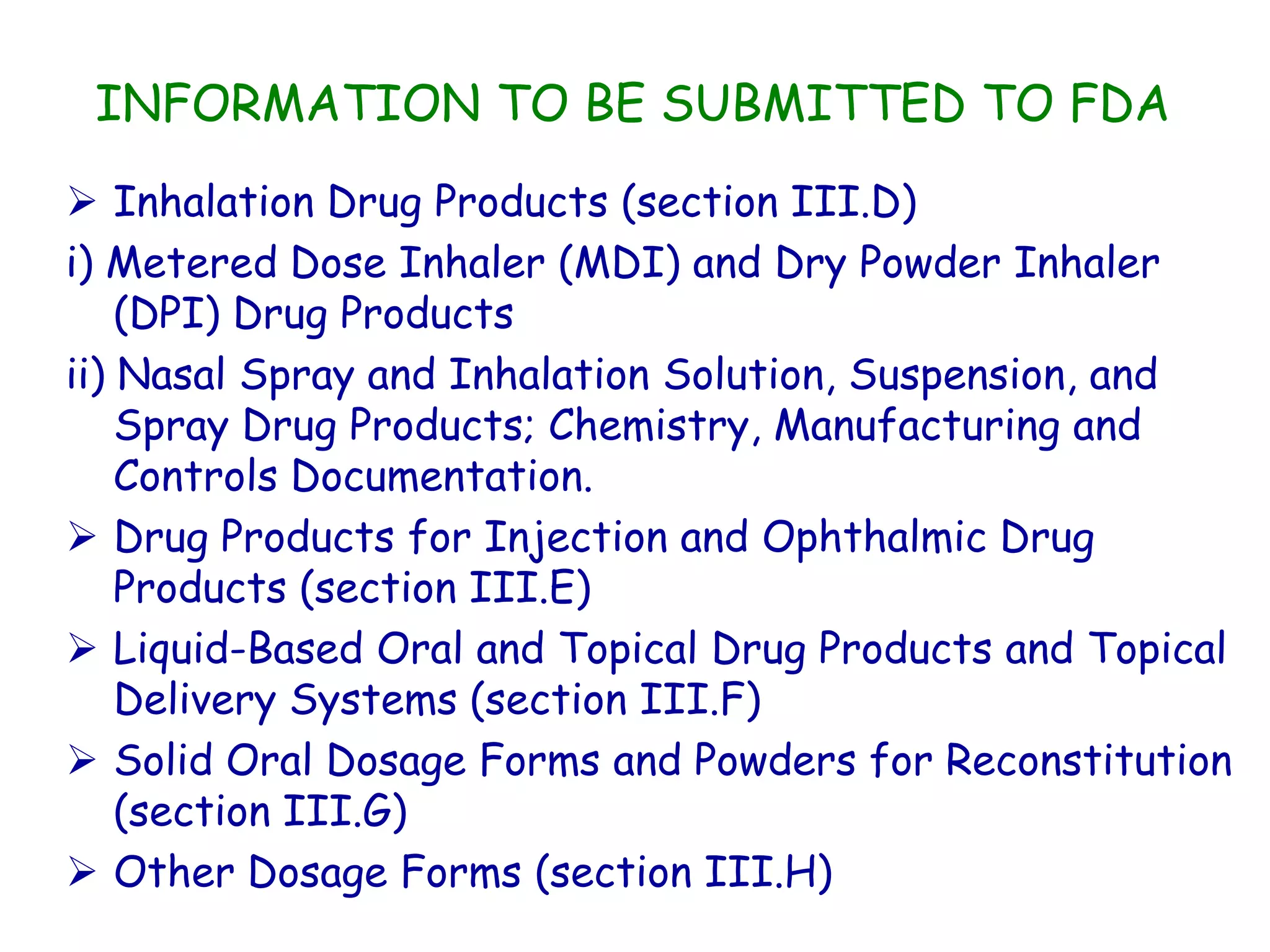 INFORMATION TO BE SUBMITTED TO FDA

➢ Inhalation Drug Products (section III.D)

i) Metered Dose Inhaler (MDI) and Dry Powder Inhaler (DPI) Drug Products

ii) Nasal Spray and Inhalation Solution, Suspension, and Spray Drug Products; Chemistry, Manufacturing and Controls Documentation.

➢ Drug Products for Injection and Ophthalmic Drug Products (section III.E)

➢ Liquid-Based Oral and Topical Drug Products and Topical Delivery Systems (section III.F)

➢ Solid Oral Dosage Forms and Powders for Reconstitution (section III.G)

➢ Other Dosage Forms (section III.H)